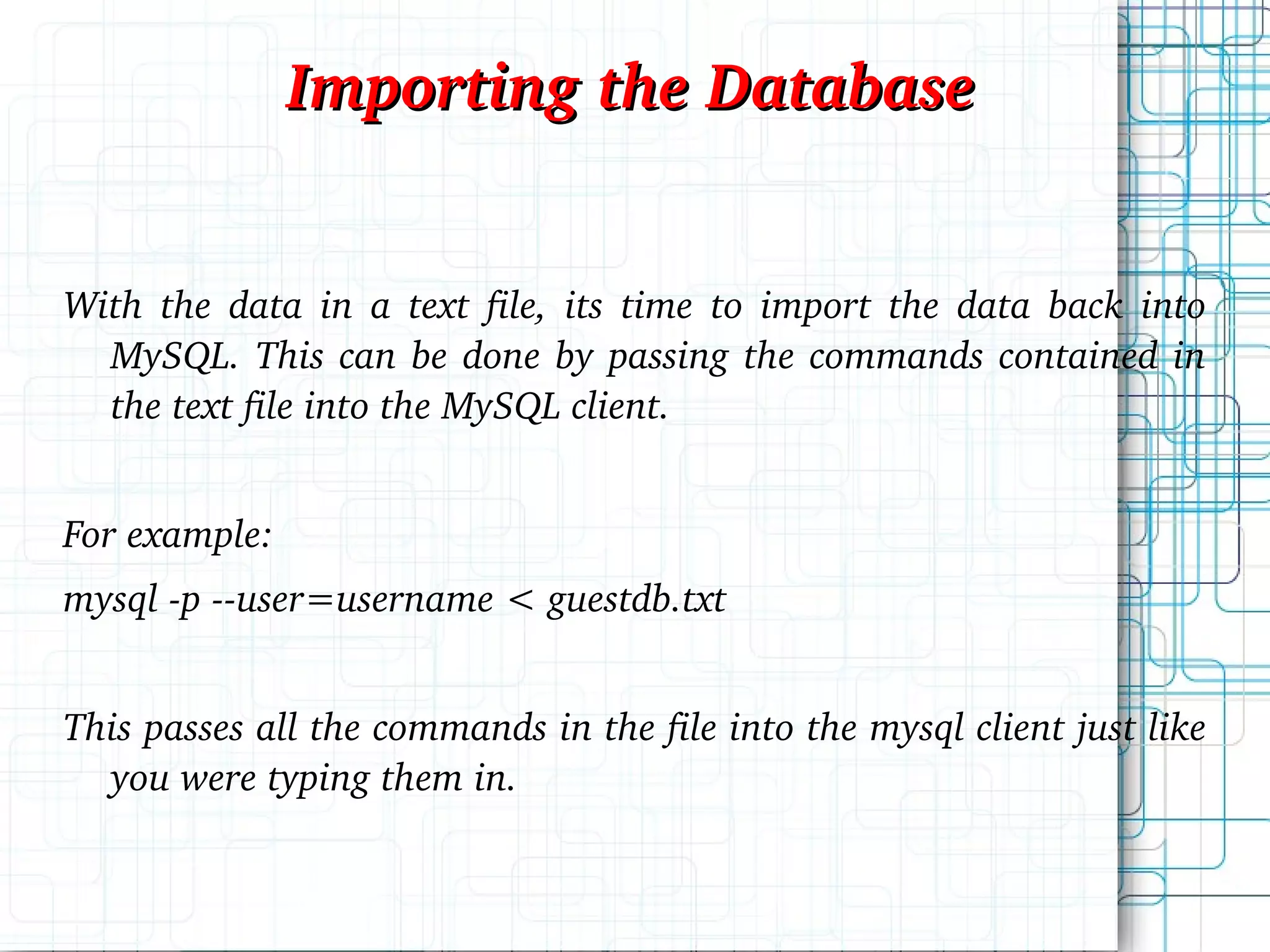 Importing the Database

With the data in a text file, its time to import the data back into MySQL. This can be done by passing the commands contained in the text file into the MySQL client.

For example:

mysql -p --user=username < guestdb.txt

This passes all the commands in the file into the mysql client just like you were typing them in.